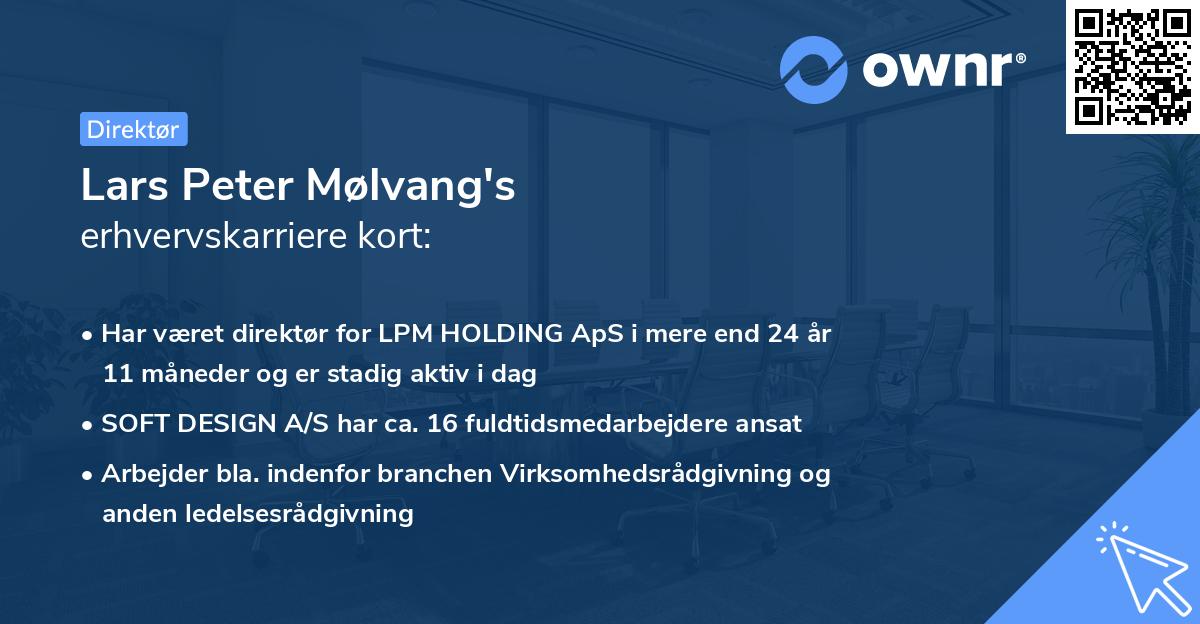 ownr®

Direktør

Lars Peter Mølvang's
erhvervskarriere kort:

• Har været direktør for LPM HOLDING ApS i mere end 24 år 11 måneder og er stadig aktiv i dag

• SOFT DESIGN A/S har ca. 16 fuldtidsmedarbejdere ansat

• Arbejder bla. indenfor branchen Virksomhedsrådgivning og anden ledelsesrådgivning